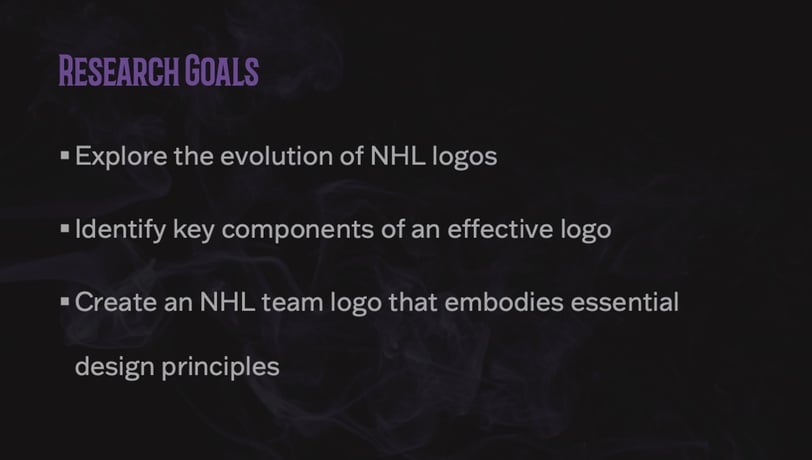 RESEARCH GOALS

▪ Explore the evolution of NHL logos

▪ Identify key components of an effective logo

▪ Create an NHL team logo that embodies essential design principles